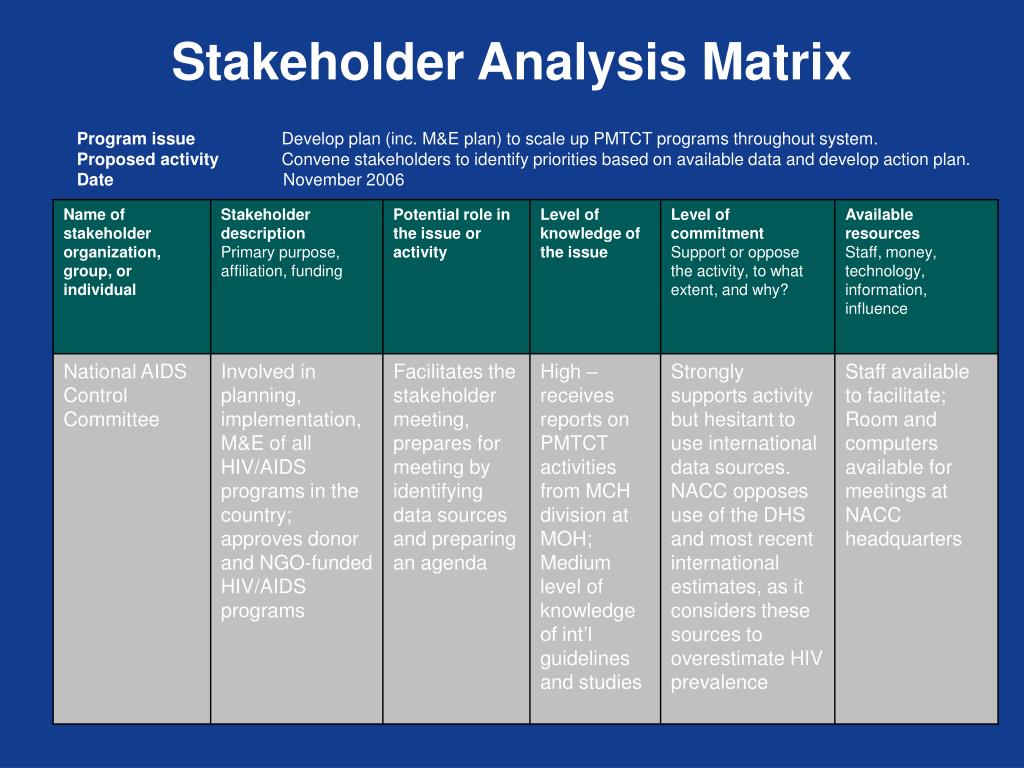 Stakeholder Analysis Matrix

Program issue Develop plan (inc. M&E plan) to scale up PMTCT programs throughout system.
Proposed activity Convene stakeholders to identify priorities based on available data and develop action plan.
Date November 2006

| Name of stakeholder organization, group, or individual | Stakeholder description Primary purpose, affiliation, funding | Potential role in the issue or activity | Level of knowledge of the issue | Level of commitment Support or oppose the activity, to what extent, and why? | Available resources Staff, money, technology, information, influence |
|---|---|---|---|---|---|
| National AIDS Control Committee | Involved in planning, implementation, M&E of all HIV/AIDS programs in the country; approves donor and NGO-funded HIV/AIDS programs | Facilitates the stakeholder meeting, prepares for meeting by identifying data sources and preparing an agenda | High – receives reports on PMTCT activities from MCH division at MOH; Medium level of knowledge of int'l guidelines and studies | Strongly supports activity but hesitant to use international data sources. NACC opposes use of the DHS and most recent international estimates, as it considers these sources to overestimate HIV prevalence | Staff available to facilitate; Room and computers available for meetings at NACC headquarters |